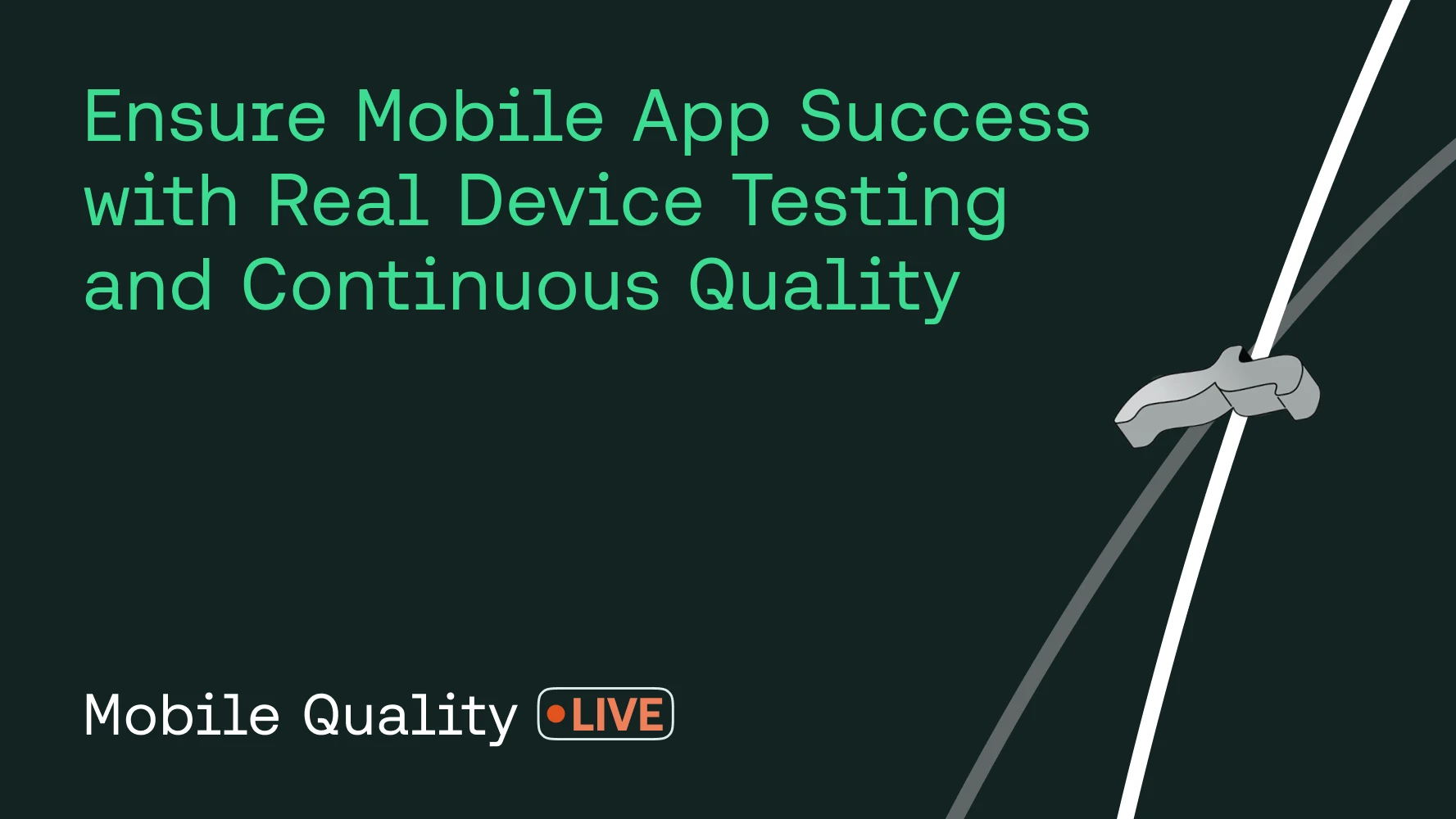 Ensure Mobile App Success with Real Device Testing and Continuous Quality

Mobile Quality •LIVE